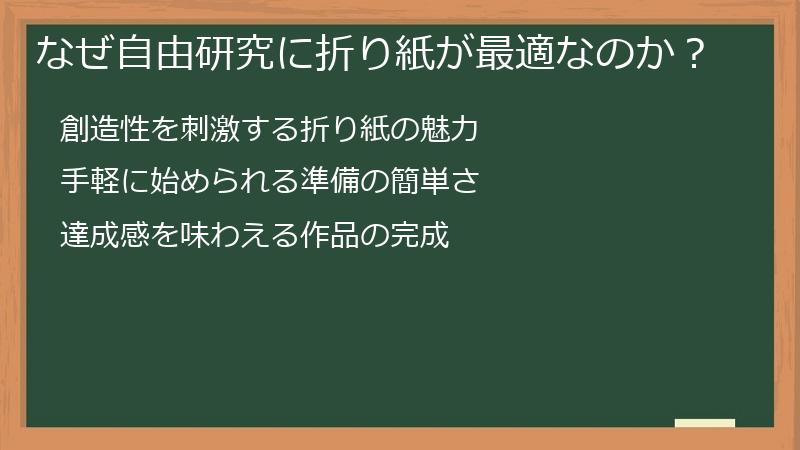 なぜ自由研究に折り紙が最適なのか？

創造性を刺激する折り紙の魅力

手軽に始められる準備の簡単さ

達成感を味わえる作品の完成